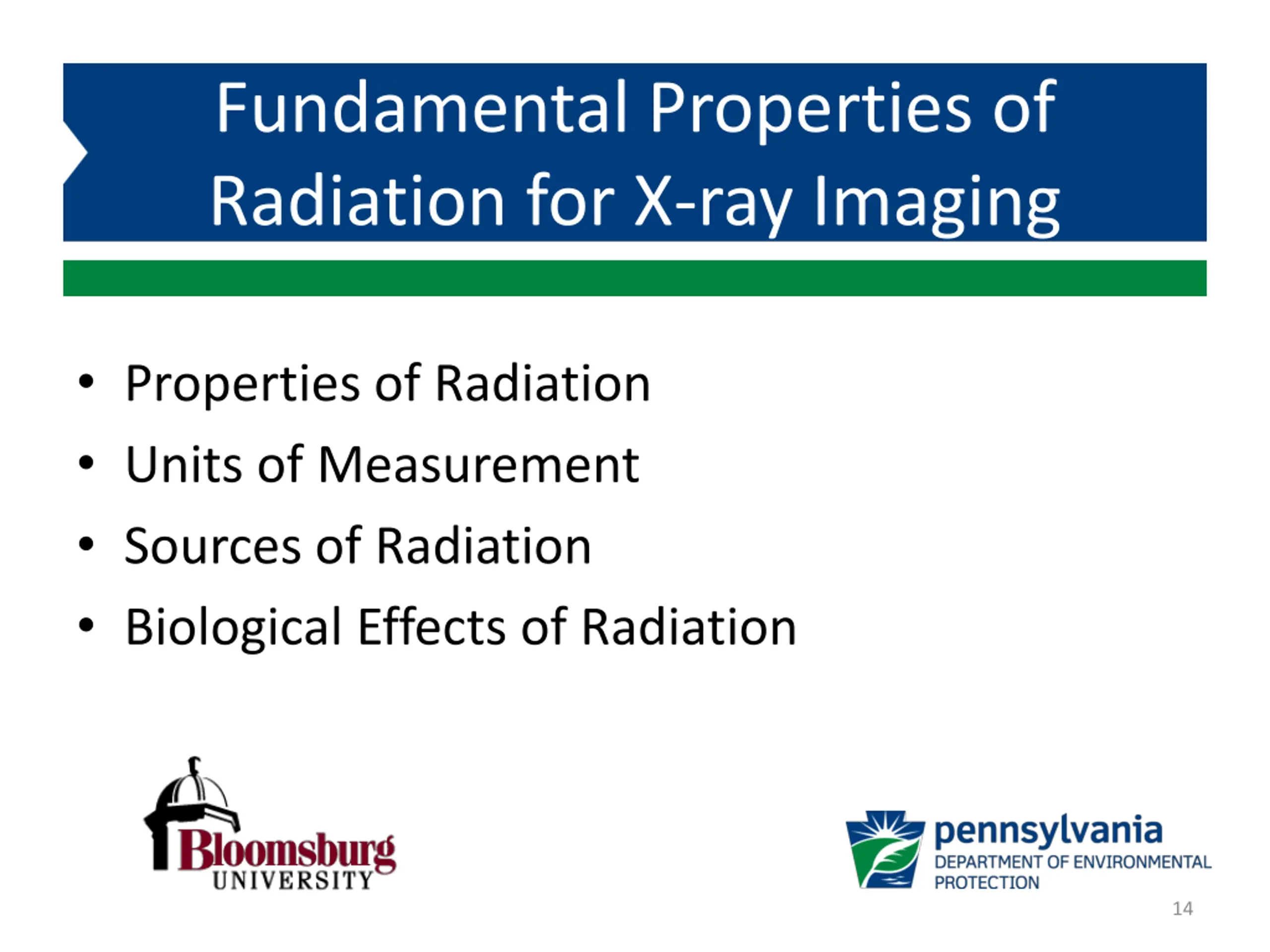 Fundamental Properties of Radiation for X-ray Imaging

• Properties of Radiation
• Units of Measurement
• Sources of Radiation
• Biological Effects of Radiation

Bloomsburg UNIVERSITY

pennsylvania
DEPARTMENT OF ENVIRONMENTAL PROTECTION

14